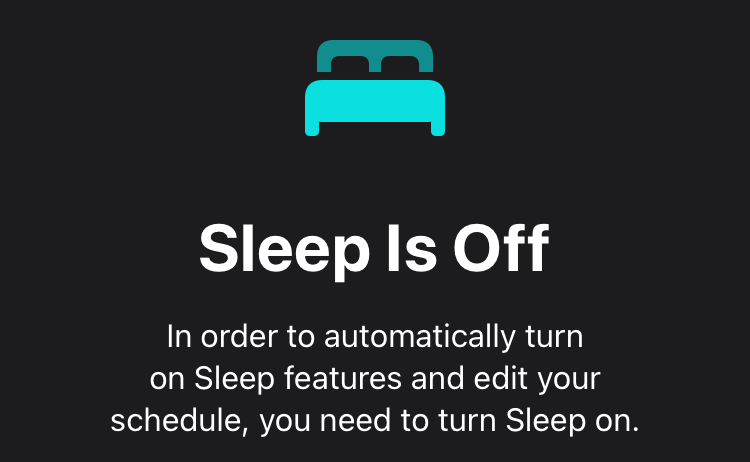 Sleep Is Off

In order to automatically turn on Sleep features and edit your schedule, you need to turn Sleep on.